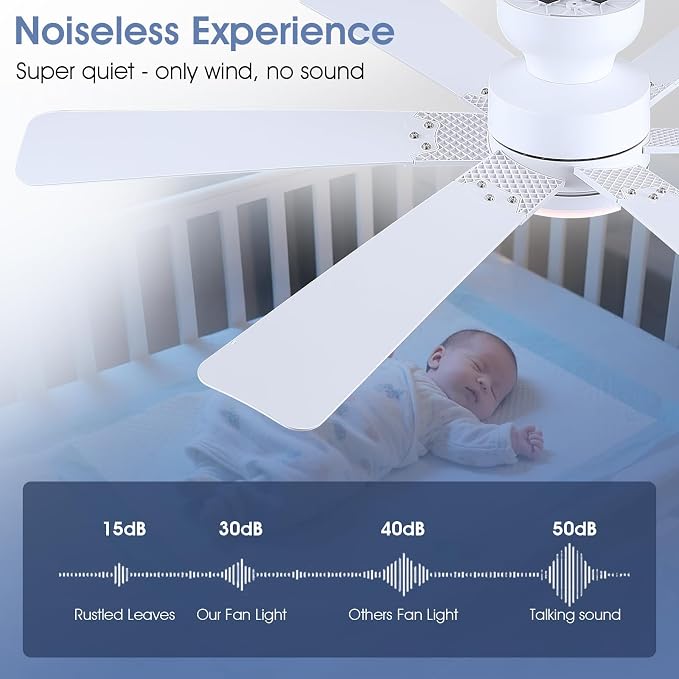 Noiseless Experience
Super quiet - only wind, no sound

15dB
Rustled Leaves

30dB
Our Fan Light

40dB
Others Fan Light

50dB
Talking sound